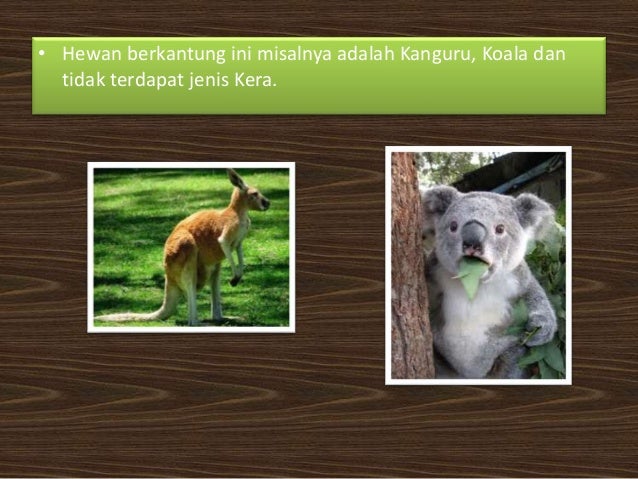 • Hewan berkantung ini misalnya adalah Kanguru, Koala dan tidak terdapat jenis Kera.